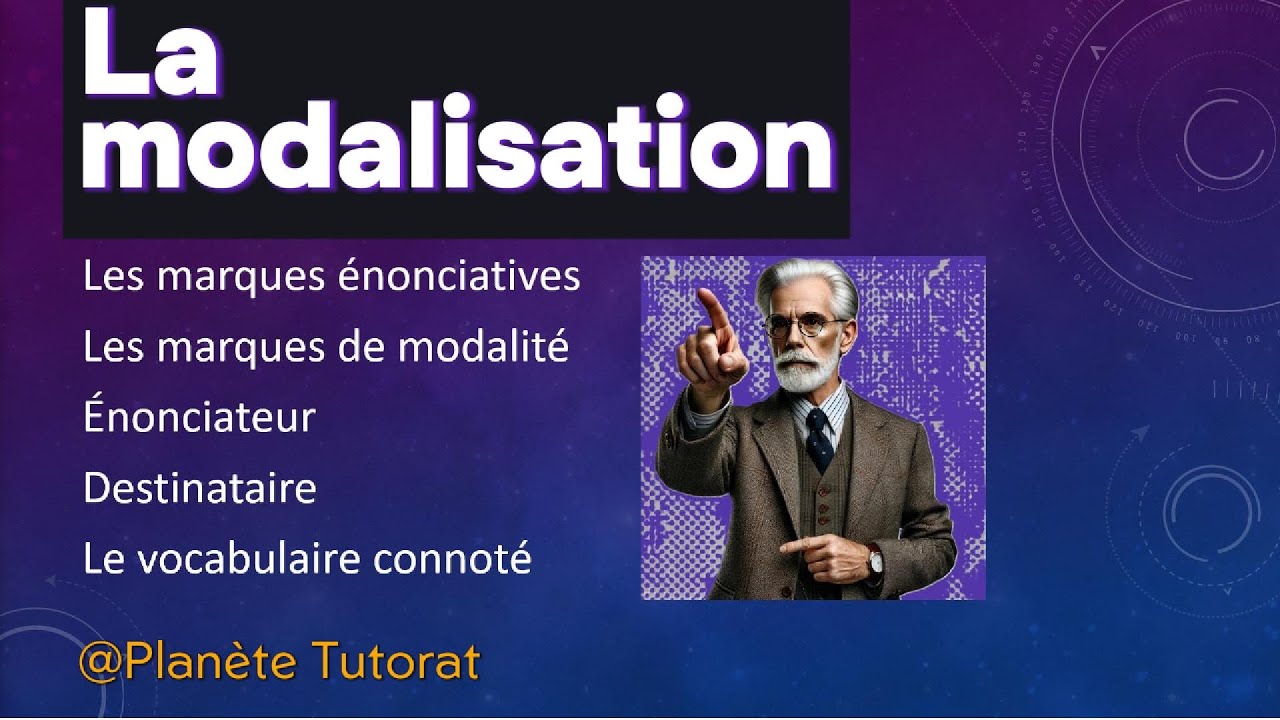 La modalisation

Les marques énonciatives

Les marques de modalité

Énonciateur

Destinataire

Le vocabulaire connoté

@Planète Tutorat